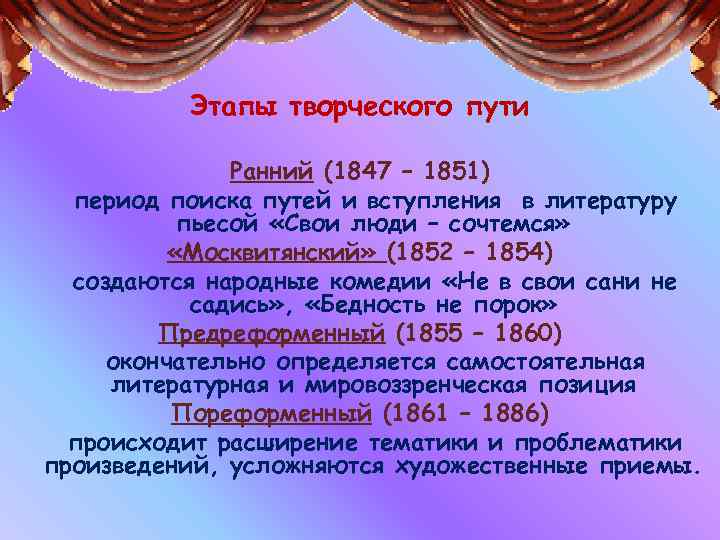 Этапы творческого пути

Ранний (1847 – 1851)

период поиска путей и вступления в литературу пьесой «Свои люди – сочтемся»

«Москвитянский» (1852 – 1854)

создаются народные комедии «Не в свои сани не садись», «Бедность не порок»

Предреформенный (1855 – 1860)

окончательно определяется самостоятельная литературная и мировоззренческая позиция

Пореформенный (1861 – 1886)

происходит расширение тематики и проблематики произведений, усложняются художественные приемы.